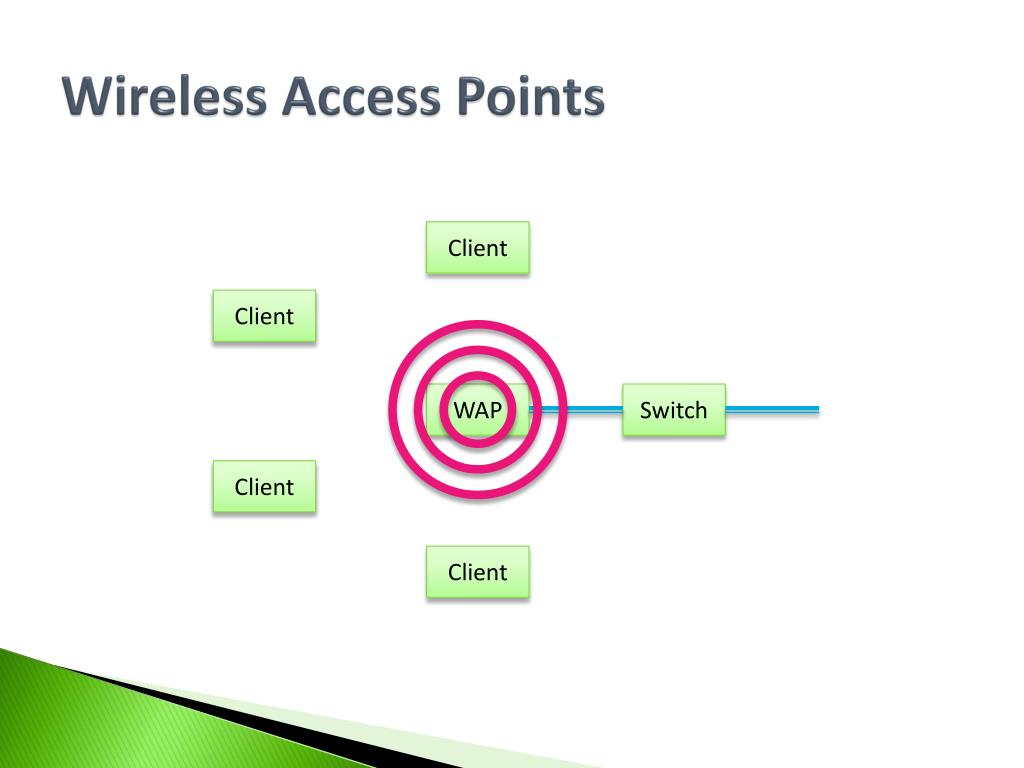 Wireless Access Points

Client

Client

WAP

Switch

Client

Client